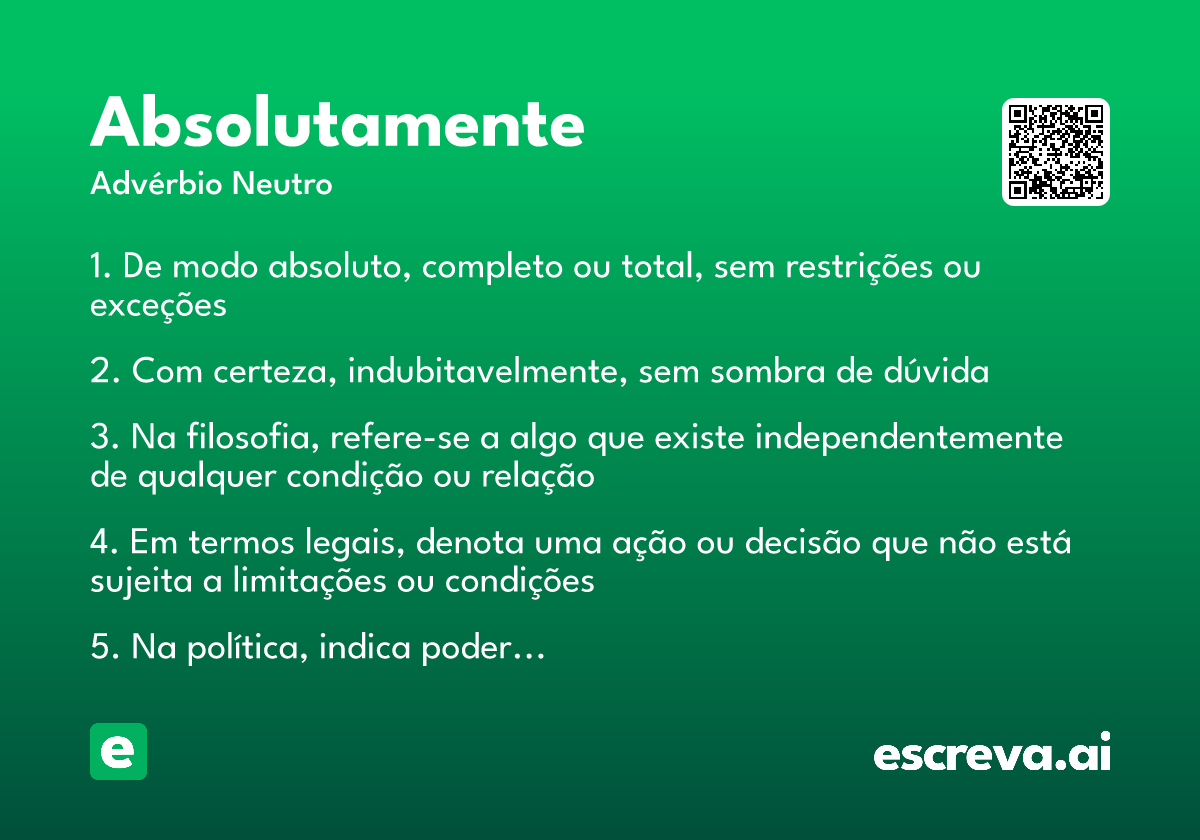 Absolutamente

Advérbio Neutro

1. De modo absoluto, completo ou total, sem restrições ou exceções

2. Com certeza, indubitavelmente, sem sombra de dúvida

3. Na filosofia, refere-se a algo que existe independentemente de qualquer condição ou relação

4. Em termos legais, denota uma ação ou decisão que não está sujeita a limitações ou condições

5. Na política, indica poder…

e

escreva.ai